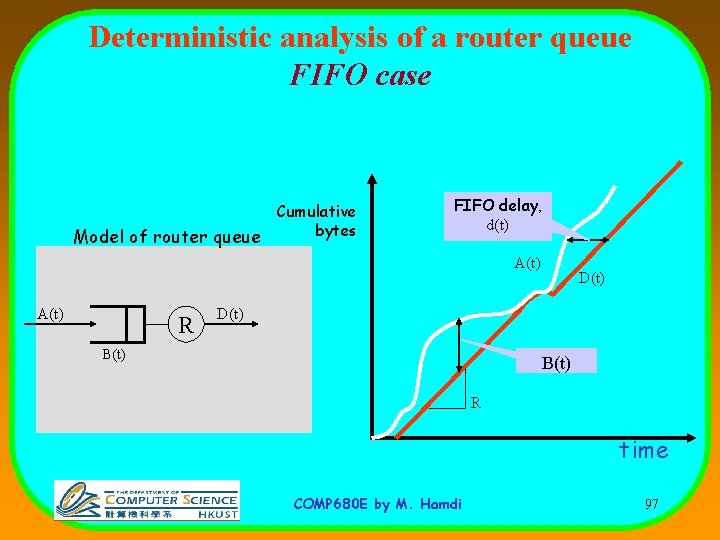 Deterministic analysis of a router queue
FIFO case

Model of router queue

A(t)

B(t)

R

D(t)

Cumulative bytes

FIFO delay, d(t)

A(t)

D(t)

B(t)

R

time

THE DEPARTMENT OF COMPUTER SCIENCE 計算機科學系 HKUST

COMP680E by M. Hamdi

97